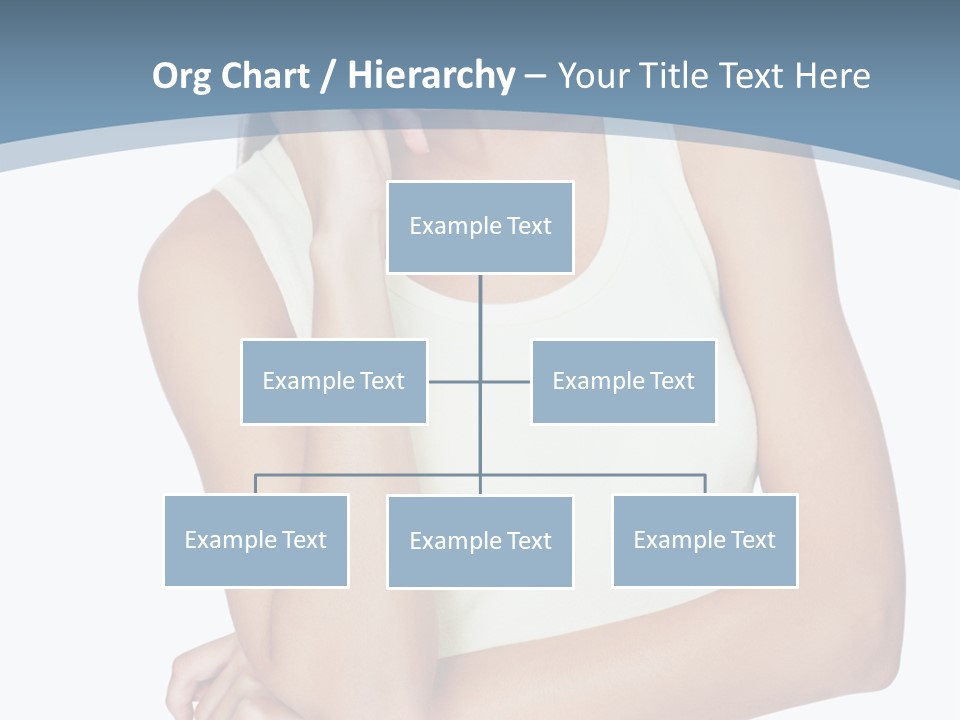 Org Chart / Hierarchy – Your Title Text Here

Example Text

Example Text

Example Text

Example Text

Example Text

Example Text